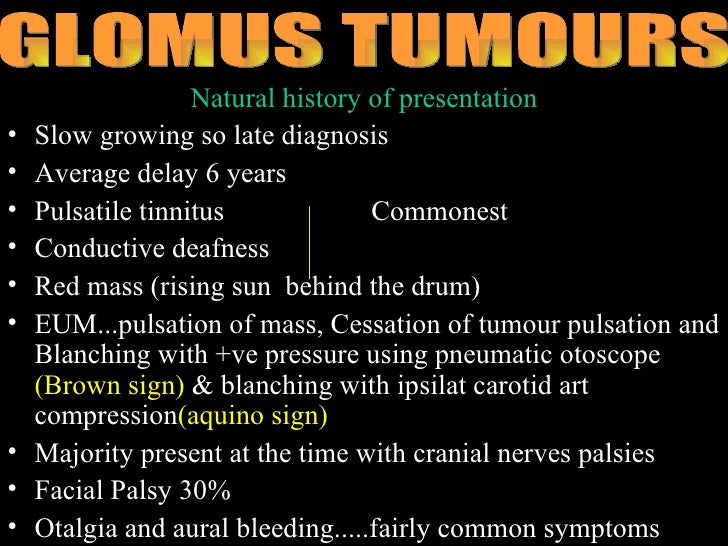 GLOMUS TUMOURS

Natural history of presentation

• Slow growing so late diagnosis
• Average delay 6 years
• Pulsatile tinnitus Commonest
• Conductive deafness
• Red mass (rising sun behind the drum)
• EUM...pulsation of mass, Cessation of tumour pulsation and Blanching with +ve pressure using pneumatic otoscope (Brown sign) & blanching with ipsilat carotid art compression(aquino sign)
• Majority present at the time with cranial nerves palsies
• Facial Palsy 30%
• Otalgia and aural bleeding.....fairly common symptoms